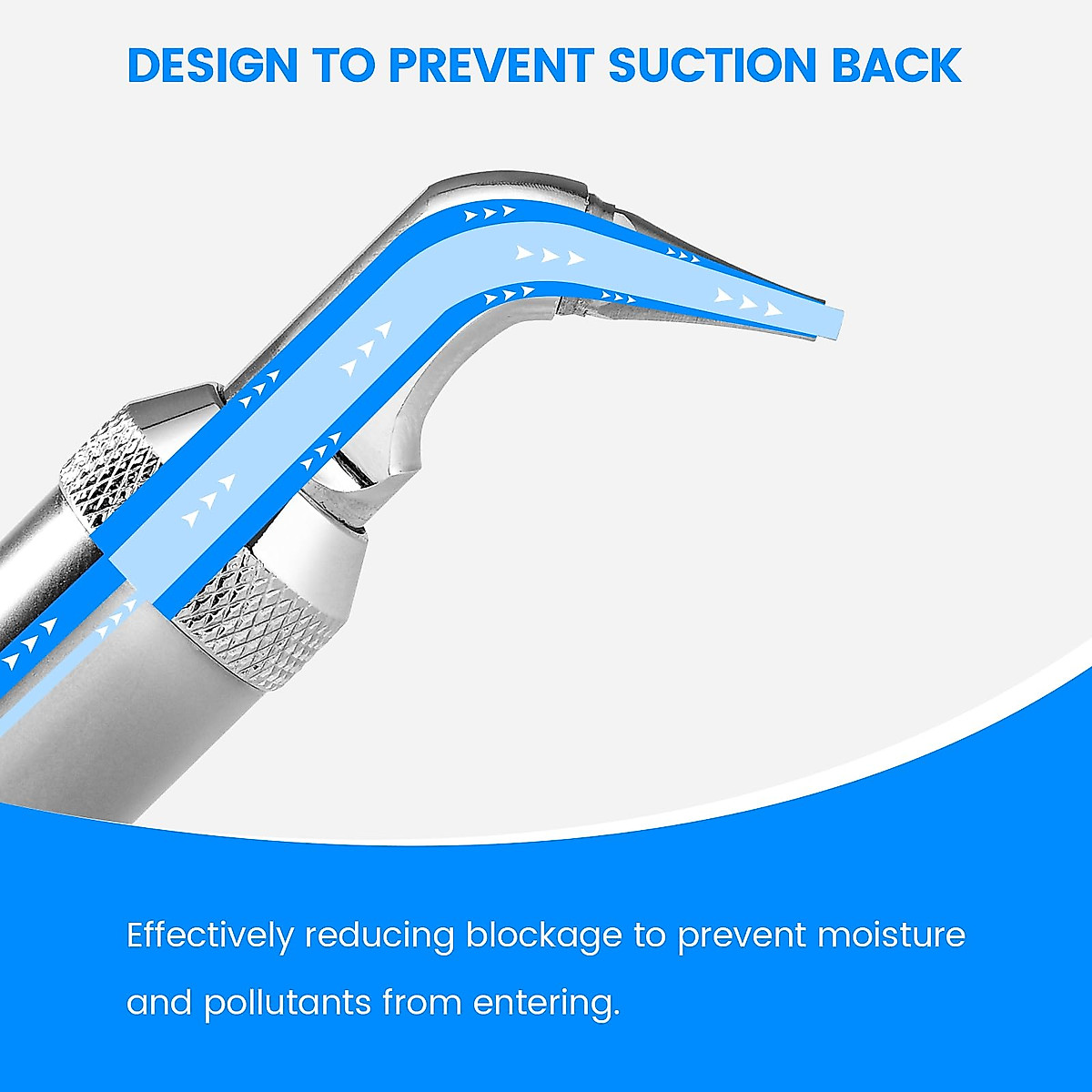 DESIGN TO PREVENT SUCTION BACK

Effectively reducing blockage to prevent moisture and pollutants from entering.